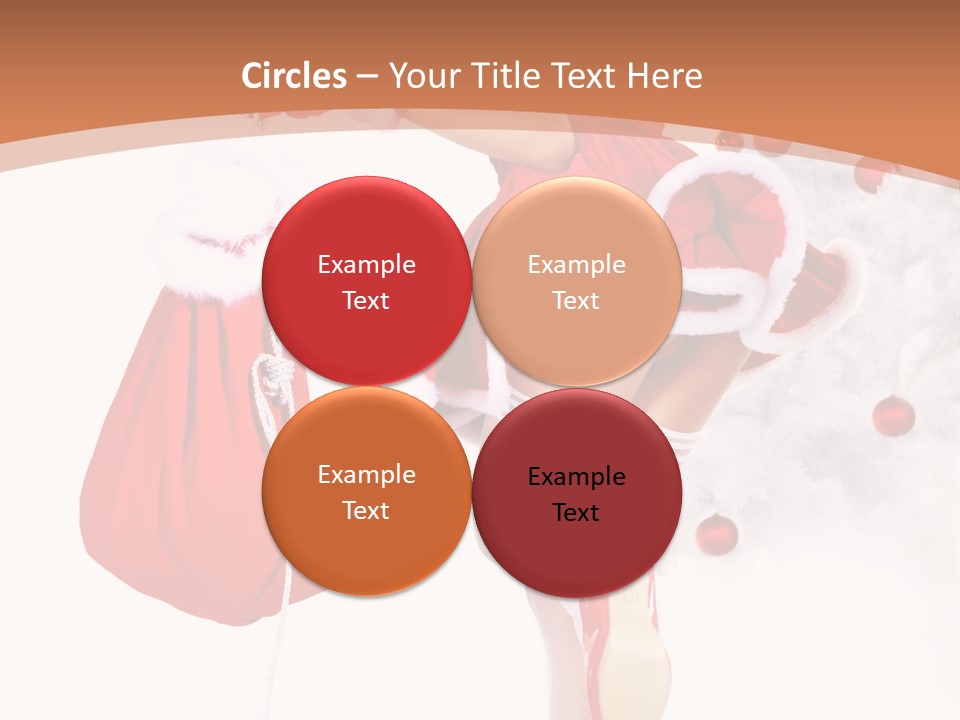 Circles – Your Title Text Here

Example Text

Example Text

Example Text

Example Text